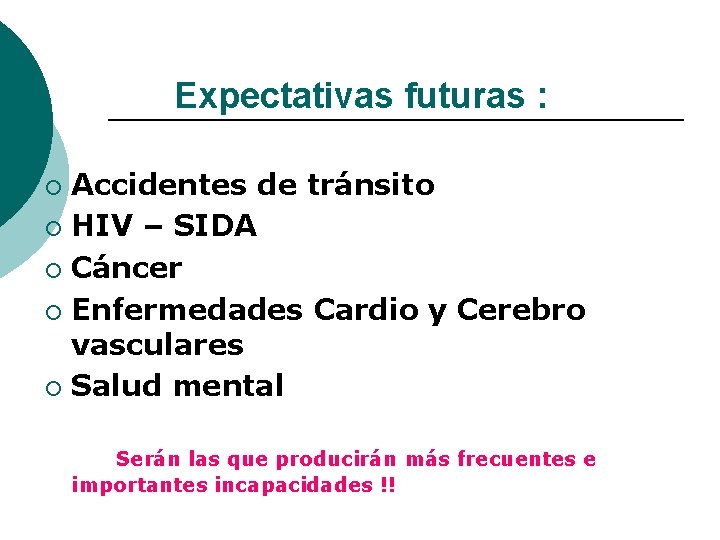 Expectativas futuras :

- Accidentes de tránsito
- HIV – SIDA
- Cáncer
- Enfermedades Cardio y Cerebro vasculares
- Salud mental

Serán las que producirán más frecuentes e importantes incapacidades !!